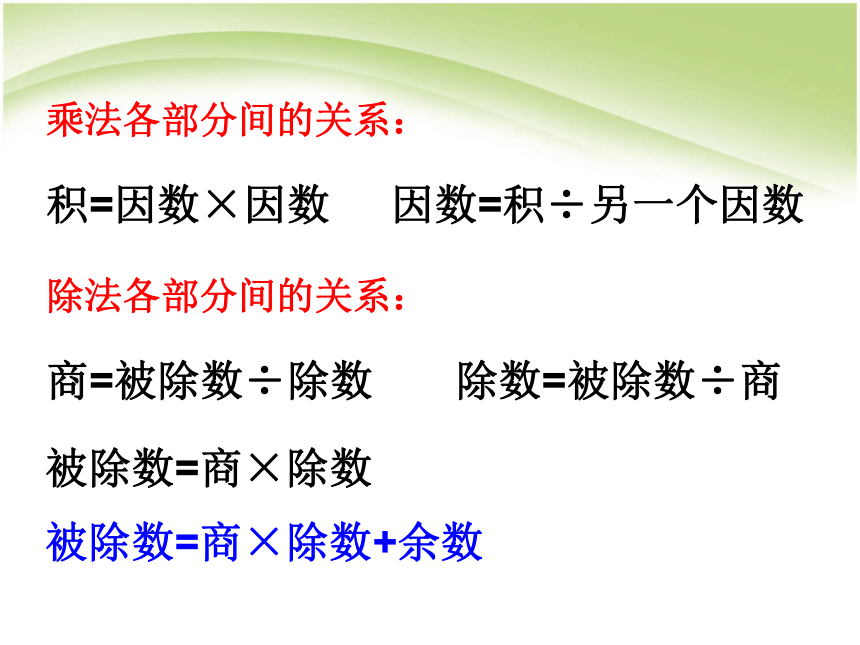 乘法各部分间的关系：

积=因数×因数　　因数=积÷另一个因数

除法各部分间的关系：

商=被除数÷除数　　除数=被除数÷商

被除数=商×除数

被除数=商×除数+余数